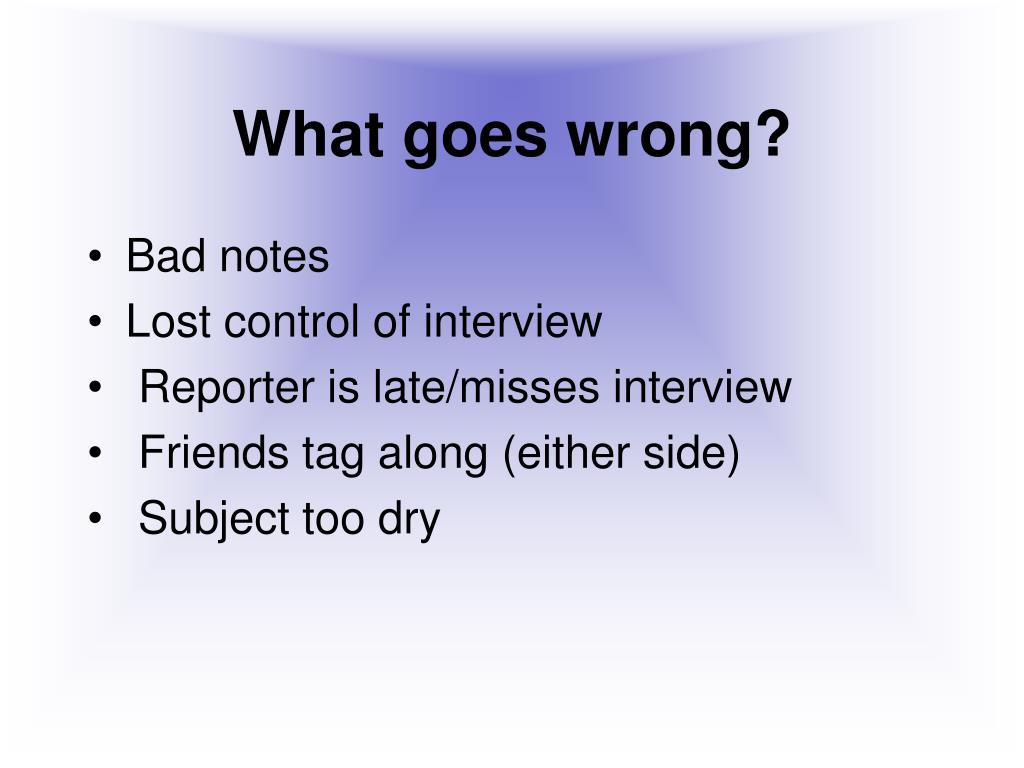 What goes wrong?

• Bad notes
• Lost control of interview
• Reporter is late/misses interview
• Friends tag along (either side)
• Subject too dry